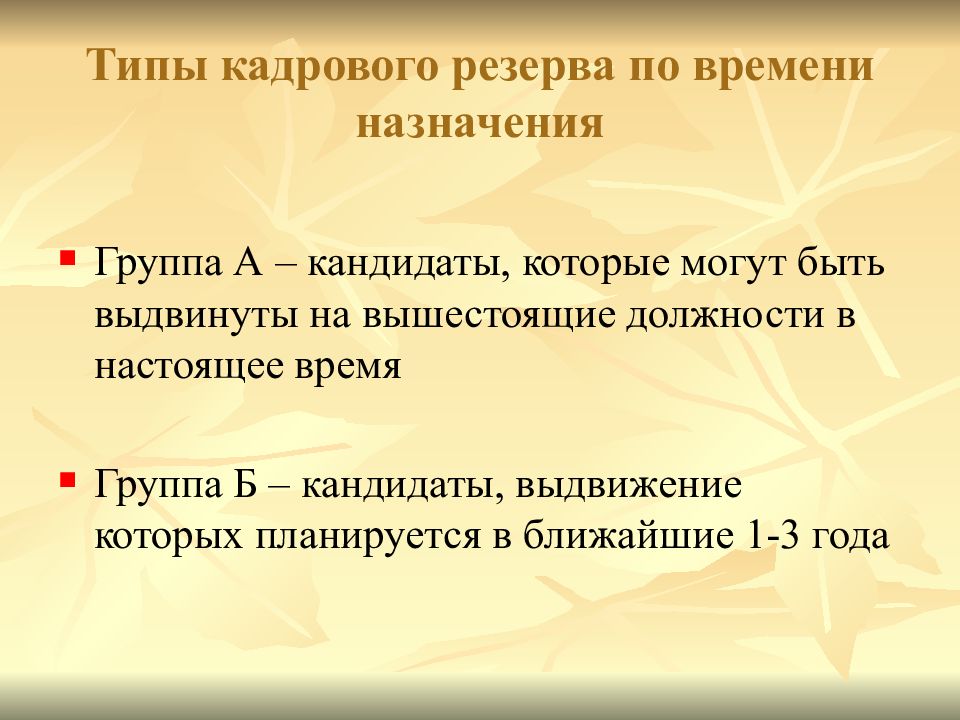 Типы кадрового резерва по времени назначения

Группа А – кандидаты, которые могут быть выдвинуты на вышестоящие должности в настоящее время

Группа Б – кандидаты, выдвижение которых планируется в ближайшие 1-3 года